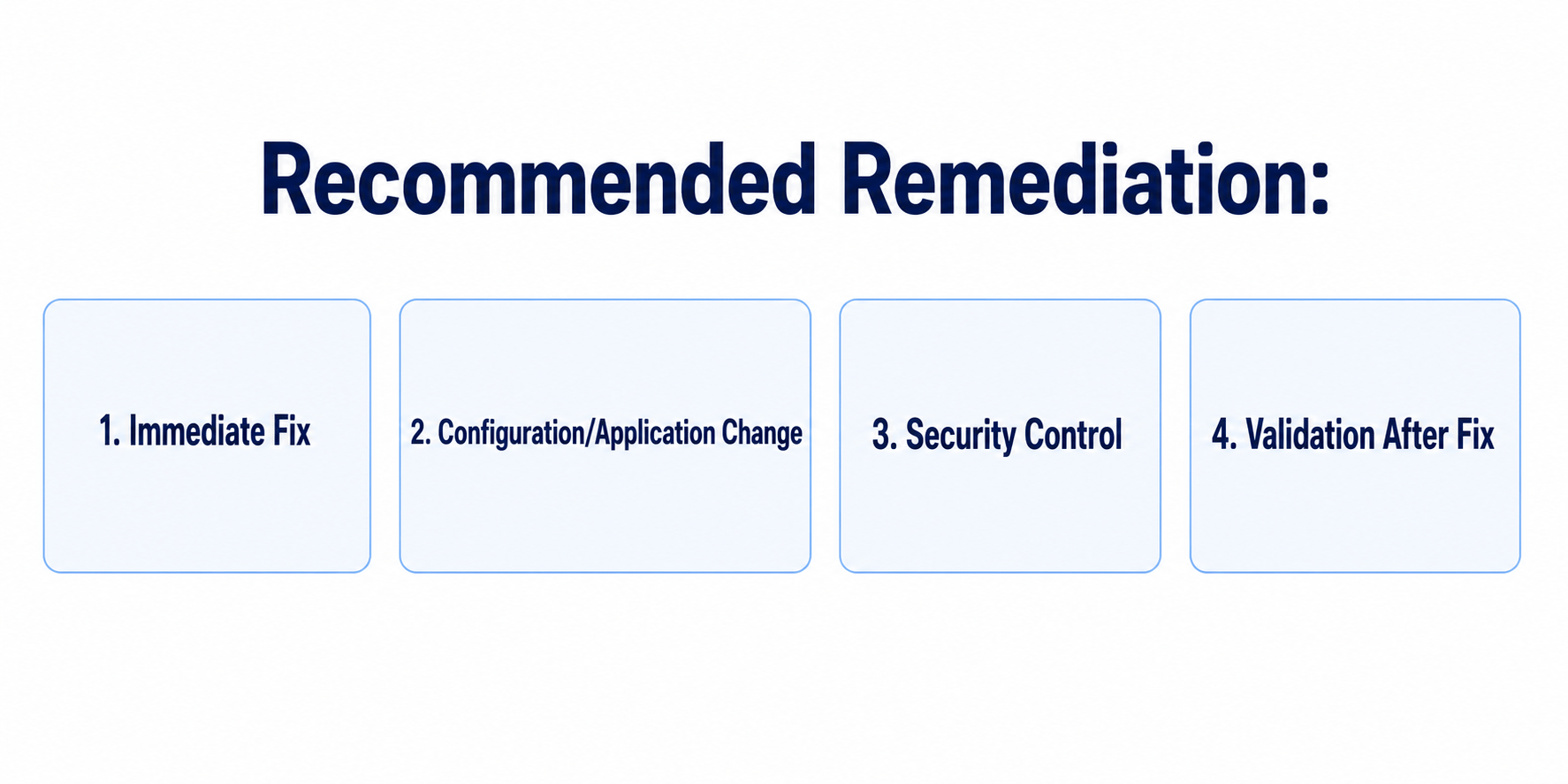 Recommended Remediation:

1. Immediate Fix

2. Configuration/Application Change

3. Security Control

4. Validation After Fix